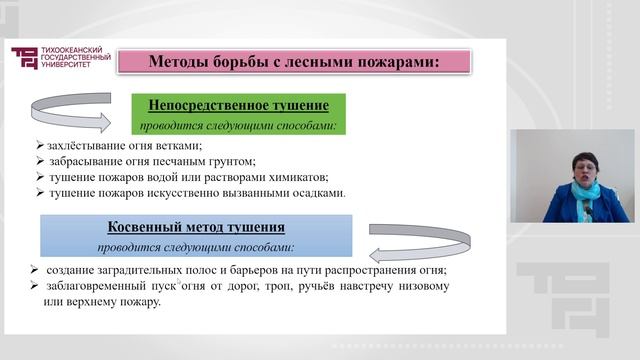 ТИХООКЕАНСКИЙ ГОСУДАРСТВЕННЫЙ УНИВЕРСИТЕТ

Методы борьбы с лесными пожарами:

Непосредственное тушение
проводится следующими способами:

➢ захлёстывание огня ветками;
➢ забрасывание огня песчаным грунтом;
➢ тушение пожаров водой или растворами химикатов;
➢ тушение пожаров искусственно вызванными осадками.

Косвенный метод тушения
проводится следующими способами:

➢ создание заградительных полос и барьеров на пути распространения огня;
➢ заблаговременный пуск огня от дорог, троп, ручьёв навстречу низовому или верхнему пожару.